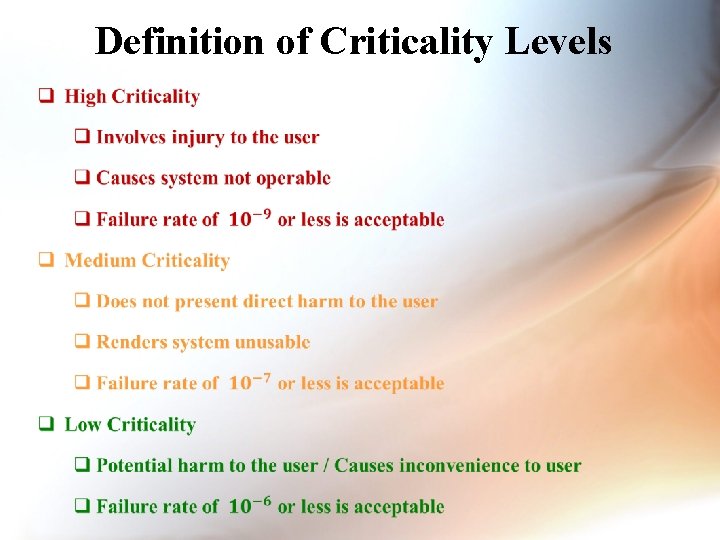 Definition of Criticality Levels

❑ High Criticality

❑ Involves injury to the user

❑ Causes system not operable

❑ Failure rate of $10^{-9}$ or less is acceptable

❑ Medium Criticality

❑ Does not present direct harm to the user

❑ Renders system unusable

❑ Failure rate of $10^{-7}$ or less is acceptable

❑ Low Criticality

❑ Potential harm to the user / Causes inconvenience to user

❑ Failure rate of $10^{-6}$ or less is acceptable